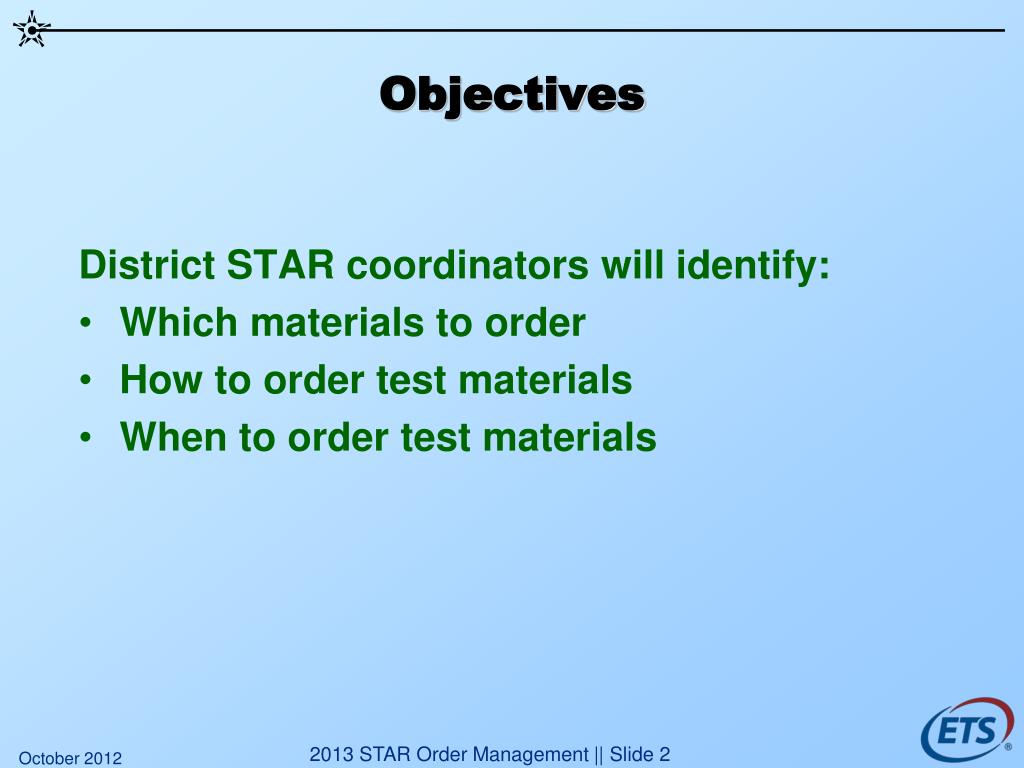 Objectives

District STAR coordinators will identify:
• Which materials to order
• How to order test materials
• When to order test materials

October 2012

2013 STAR Order Management || Slide 2

ETS®